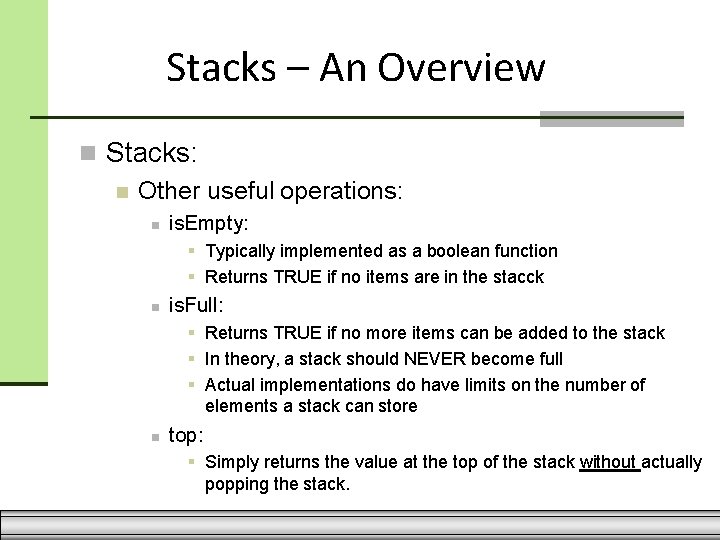 Stacks – An Overview

Stacks:

Other useful operations:

isEmpty:

Typically implemented as a boolean function

Returns TRUE if no items are in the stacck

isFull:

Returns TRUE if no more items can be added to the stack

In theory, a stack should NEVER become full

Actual implementations do have limits on the number of elements a stack can store

top:

Simply returns the value at the top of the stack without actually popping the stack.